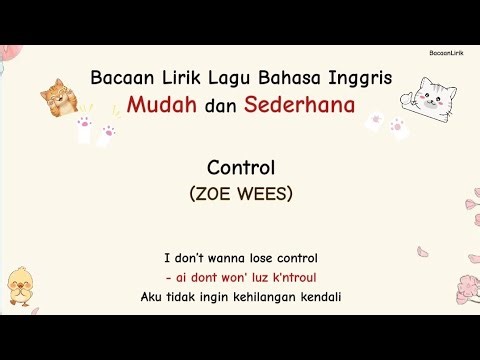 BacaanLirik

Bacaan Lirik Lagu Bahasa Inggris
Mudah dan Sederhana

Control
(ZOE WEES)

I don't wanna lose control
- ai dont won' luz k'ntroul
Aku tidak ingin kehilangan kendali